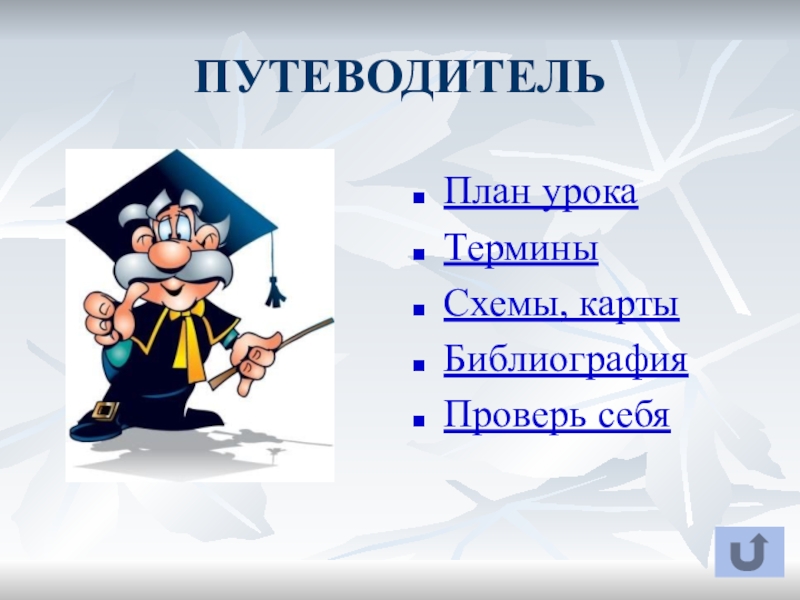 ПУТЕВОДИТЕЛЬ

- План урока
- Термины
- Схемы, карты
- Библиография
- Проверь себя